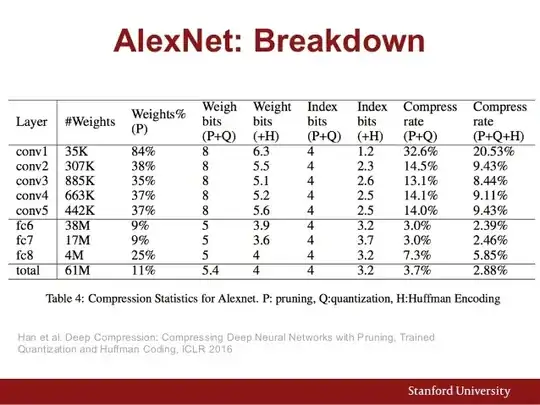 AlexNet: Breakdown

| Layer | #Weights | Weights% (P) | Weigh bits (P+Q) | Weight bits (+H) | Index bits (P+Q) | Index bits (+H) | Compress rate (P+Q) | Compress rate (P+Q+H) |
|---|---|---|---|---|---|---|---|---|
| conv1 | 35K | 84% | 8 | 6.3 | 4 | 1.2 | 32.6% | 20.53% |
| conv2 | 307K | 38% | 8 | 5.5 | 4 | 2.3 | 14.5% | 9.43% |
| conv3 | 885K | 35% | 8 | 5.1 | 4 | 2.6 | 13.1% | 8.44% |
| conv4 | 663K | 37% | 8 | 5.2 | 4 | 2.5 | 14.1% | 9.11% |
| conv5 | 442K | 37% | 8 | 5.6 | 4 | 2.5 | 14.0% | 9.43% |
| fc6 | 38M | 9% | 5 | 3.9 | 4 | 3.2 | 3.0% | 2.39% |
| fc7 | 17M | 9% | 5 | 3.6 | 4 | 3.7 | 3.0% | 2.46% |
| fc8 | 4M | 25% | 5 | 4 | 4 | 3.2 | 7.3% | 5.85% |
| total | 61M | 11% | 5.4 | 4 | 4 | 3.2 | 3.7% | 2.88% |

Table 4: Compression Statistics for Alexnet. P: pruning, Q:quantization, H:Huffman Encoding

Han et al. Deep Compression: Compressing Deep Neural Networks with Pruning, Trained Quantization and Huffman Coding, ICLR 2016

Stanford University